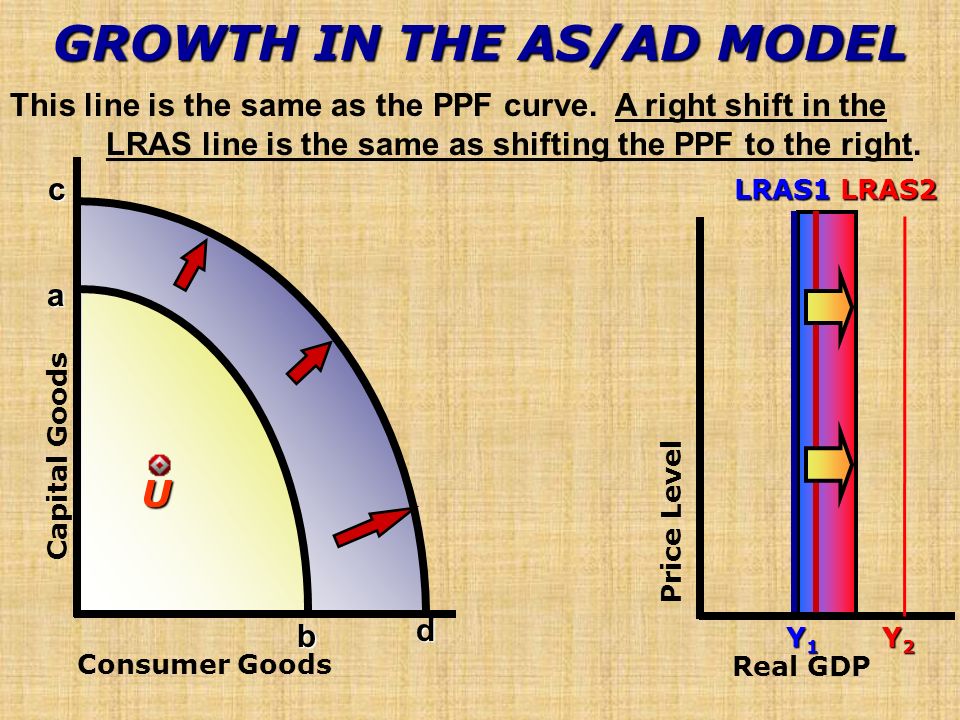 GROWTH IN THE AS/AD MODEL

This line is the same as the PPF curve. A right shift in the LRAS line is the same as shifting the PPF to the right.

c

a

Capital Goods

U

b

d

Consumer Goods

LRAS1 LRAS2

Price Level

$Y_1$

$Y_2$

Real GDP